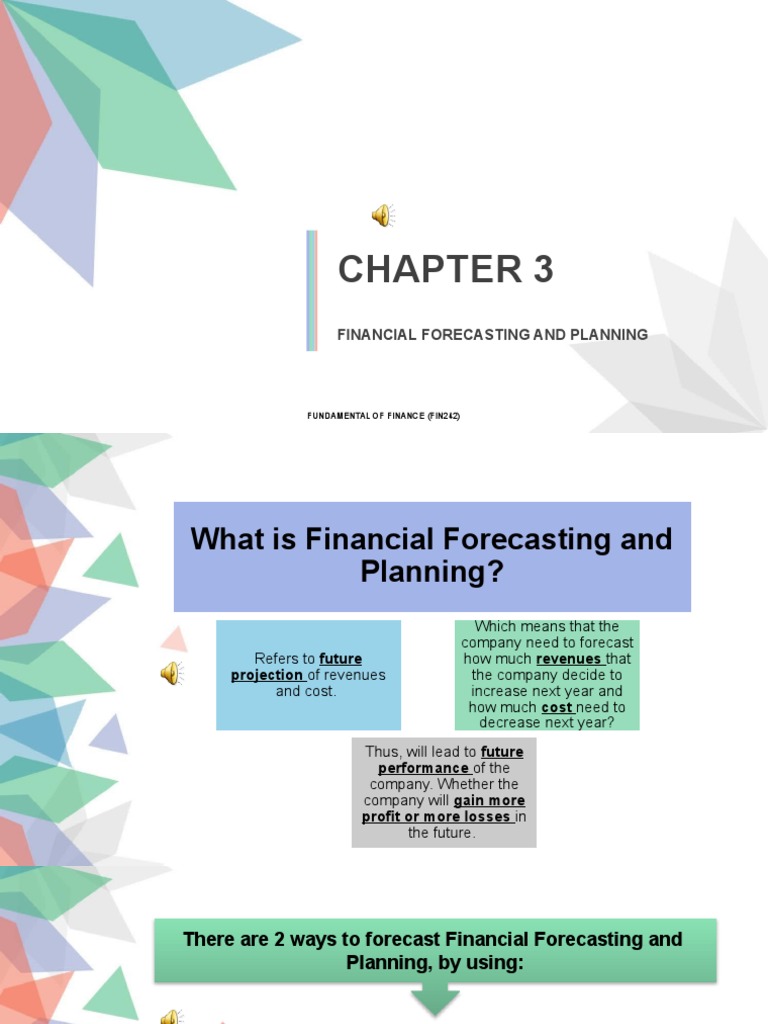 CHAPTER 3

FINANCIAL FORECASTING AND PLANNING

FUNDAMENTAL OF FINANCE (FIN242)

What is Financial Forecasting and Planning?

Refers to future projection of revenues and cost.

Which means that the company need to forecast how much revenues that the company decide to increase next year and how much cost need to decrease next year?

Thus, will lead to future performance of the company. Whether the company will gain more profit or more losses in the future.

There are 2 ways to forecast Financial Forecasting and Planning, by using: